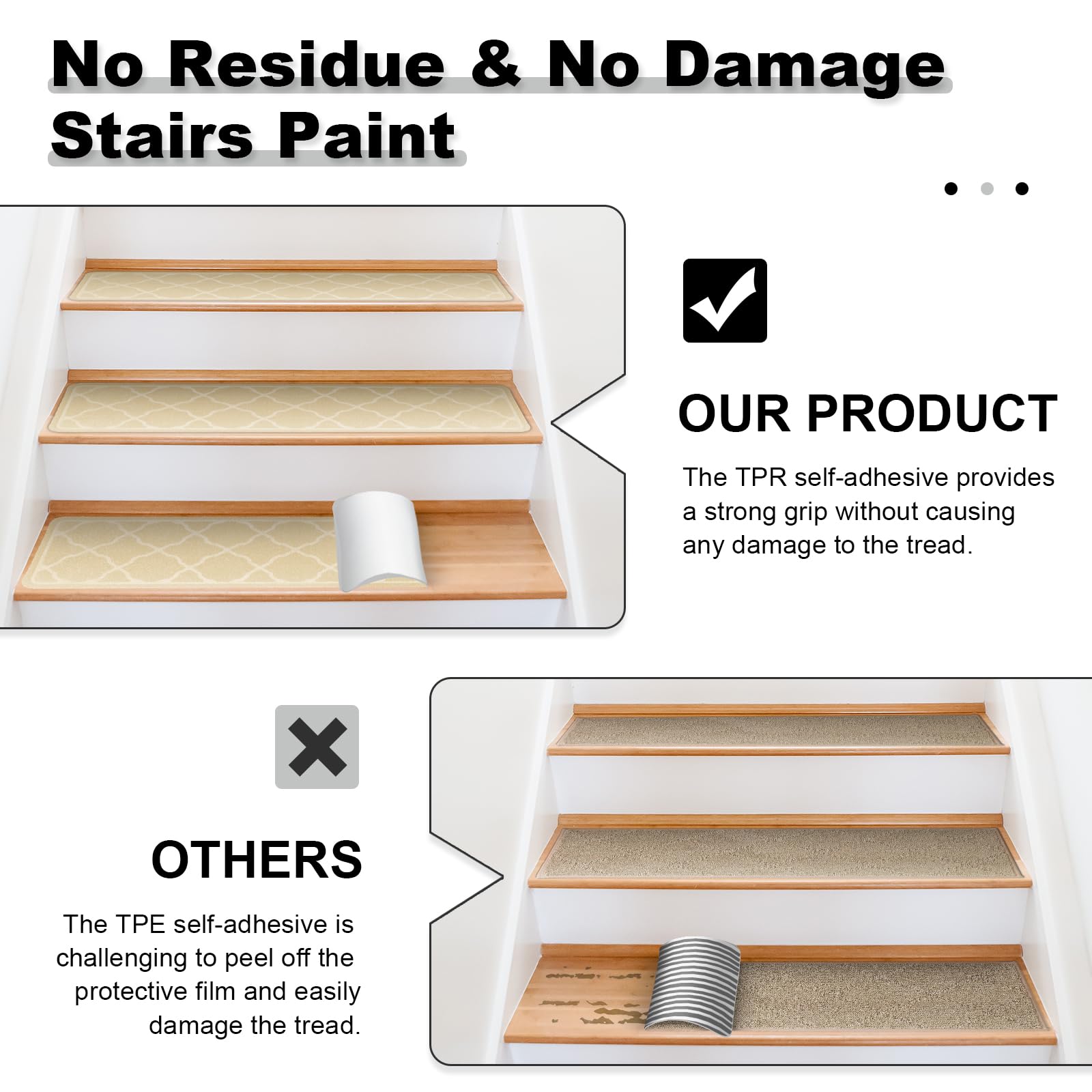 No Residue & No Damage Stairs Paint

OUR PRODUCT

The TPR self-adhesive provides a strong grip without causing any damage to the tread.

OTHERS

The TPE self-adhesive is challenging to peel off the protective film and easily damage the tread.